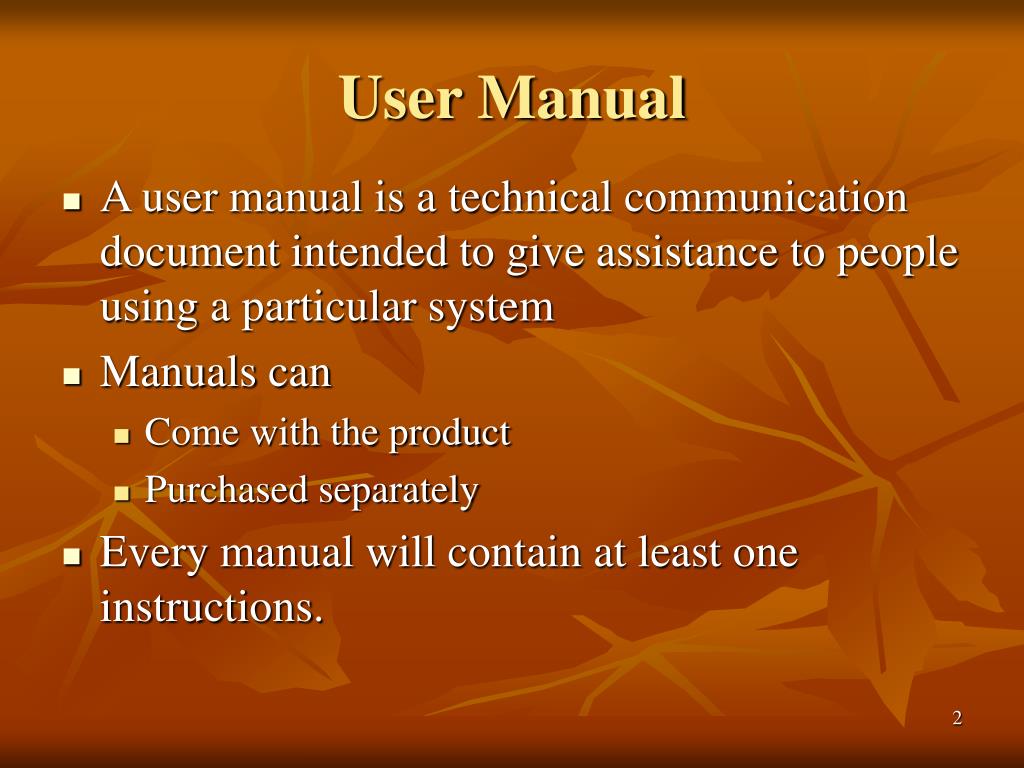 User Manual

- A user manual is a technical communication document intended to give assistance to people using a particular system
- Manuals can
  - Come with the product
  - Purchased separately
- Every manual will contain at least one instructions.

2